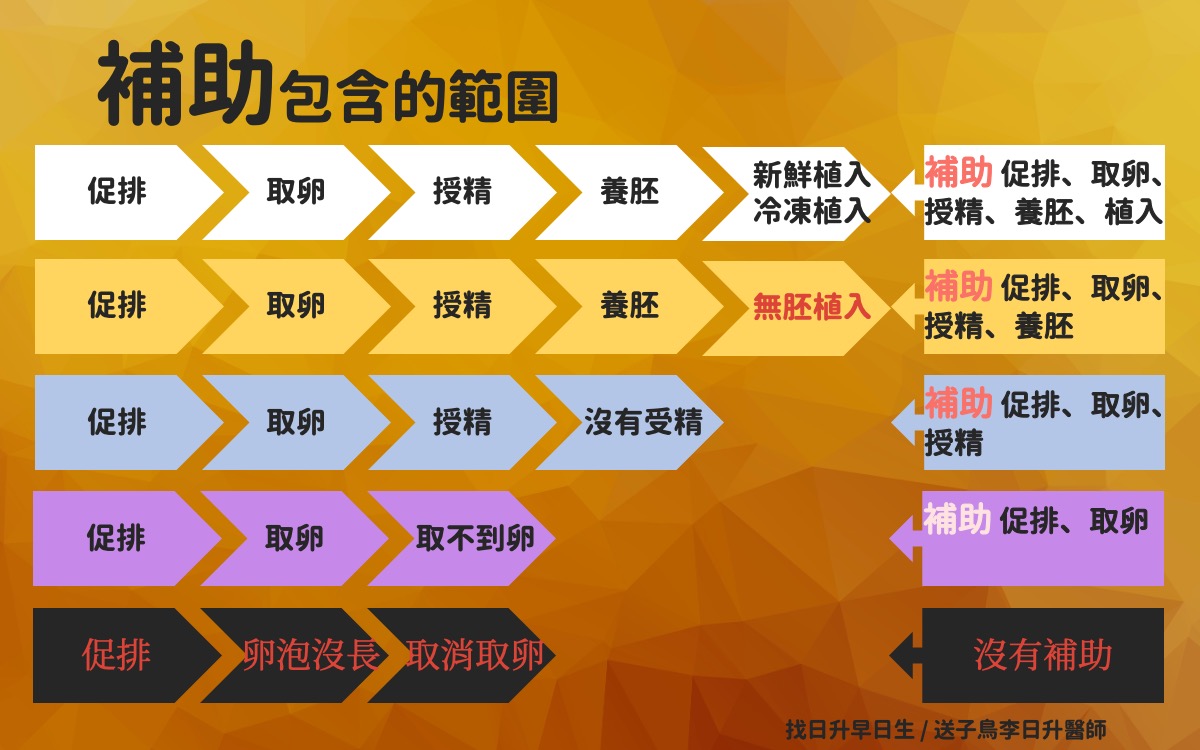 補助包含的範圍

促排 取卵 授精 養胚 新鮮植入 冷凍植入
補助 促排、取卵、授精、養胚、植入

促排 取卵 授精 養胚 無胚植入
補助 促排、取卵、授精、養胚

促排 取卵 授精 沒有受精
補助 促排、取卵、授精

促排 取卵 取不到卵
補助 促排、取卵

促排 卵泡沒長 取消取卵
沒有補助

找日升早日生 / 送子鳥李日升醫師